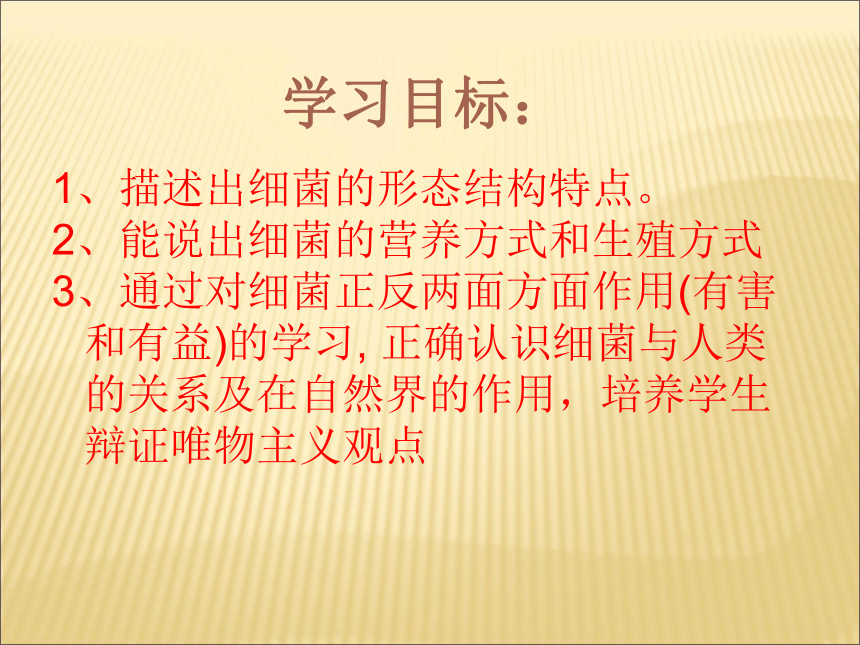 学习目标：

1、描述出细菌的形态结构特点。
2、能说出细菌的营养方式和生殖方式
3、通过对细菌正反两面方面作用(有害和有益)的学习, 正确认识细菌与人类的关系及在自然界的作用，培养学生辩证唯物主义观点